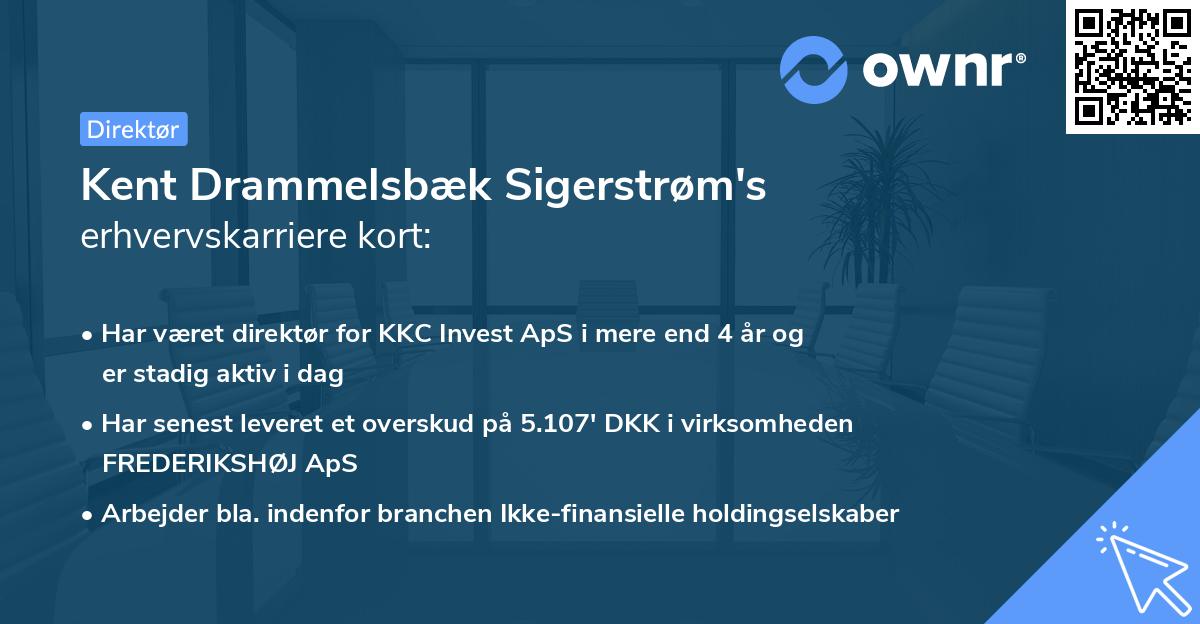 ownr®

Direktør

Kent Drammelsbæk Sigerstrøm's erhvervskarriere kort:

• Har været direktør for KKC Invest ApS i mere end 4 år og er stadig aktiv i dag

• Har senest leveret et overskud på 5.107' DKK i virksomheden FREDERIKSHØJ ApS

• Arbejder bla. indenfor branchen Ikke-finansielle holdingselskaber